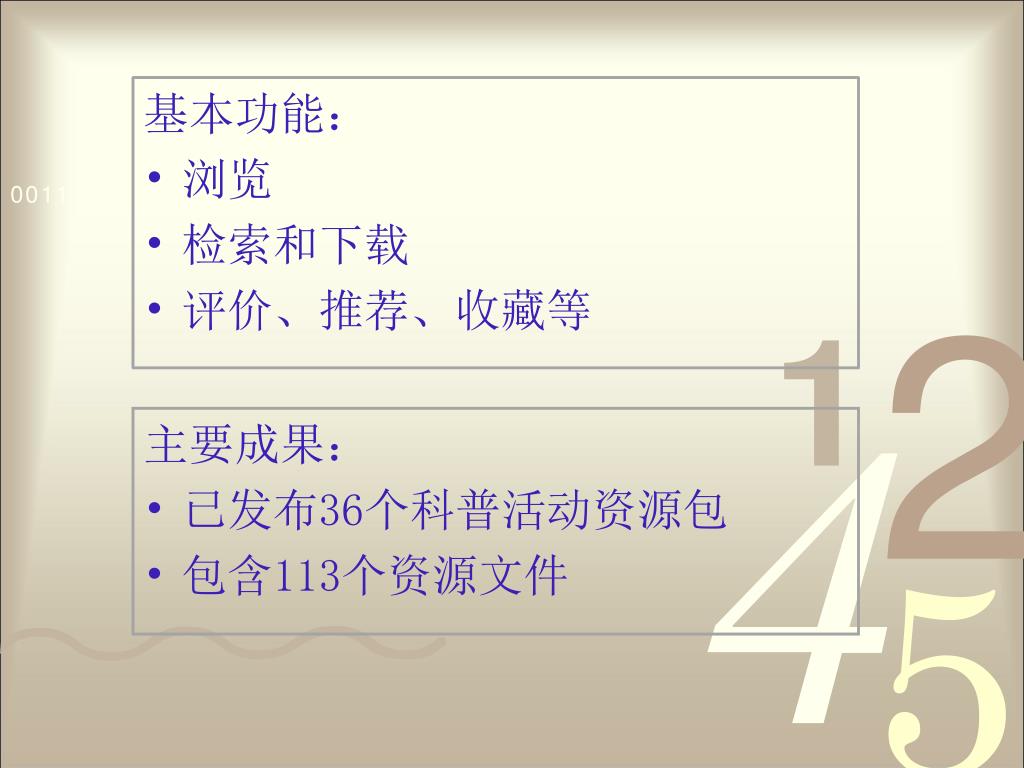 基本功能：
• 浏览
• 检索和下载
• 评价、推荐、收藏等

主要成果：
• 已发布36个科普活动资源包
• 包含113个资源文件

0011

1 2
4 5